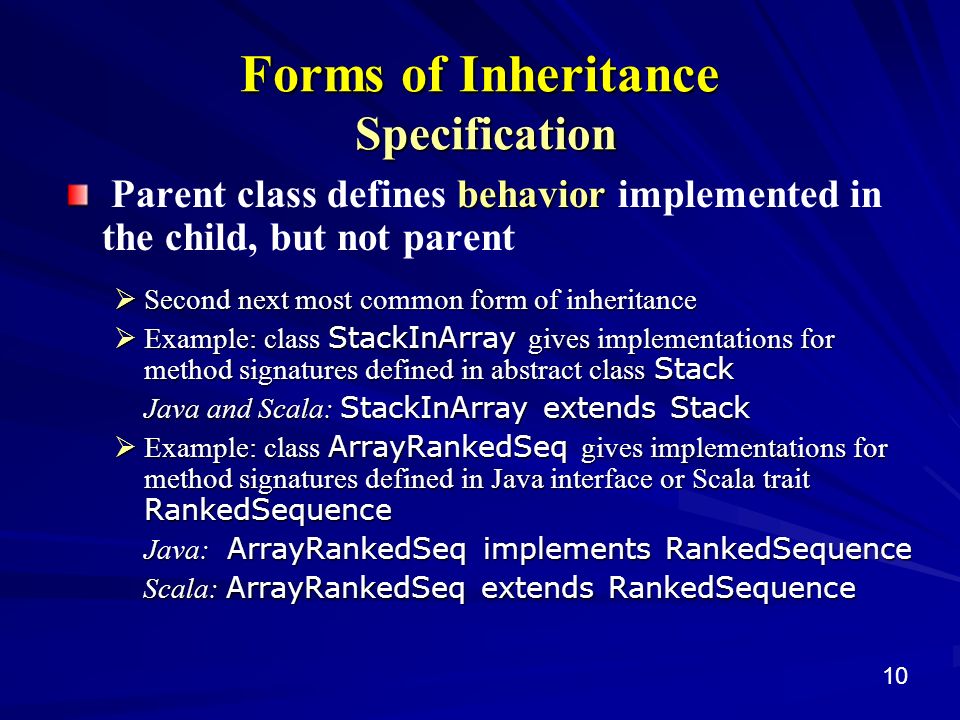 Forms of Inheritance
Specification

Parent class defines behavior implemented in the child, but not parent

➢ Second next most common form of inheritance

➢ Example: class StackInArray gives implementations for method signatures defined in abstract class Stack

Java and Scala: StackInArray extends Stack

➢ Example: class ArrayRankedSeq gives implementations for method signatures defined in Java interface or Scala trait RankedSequence

Java: ArrayRankedSeq implements RankedSequence

Scala: ArrayRankedSeq extends RankedSequence

10